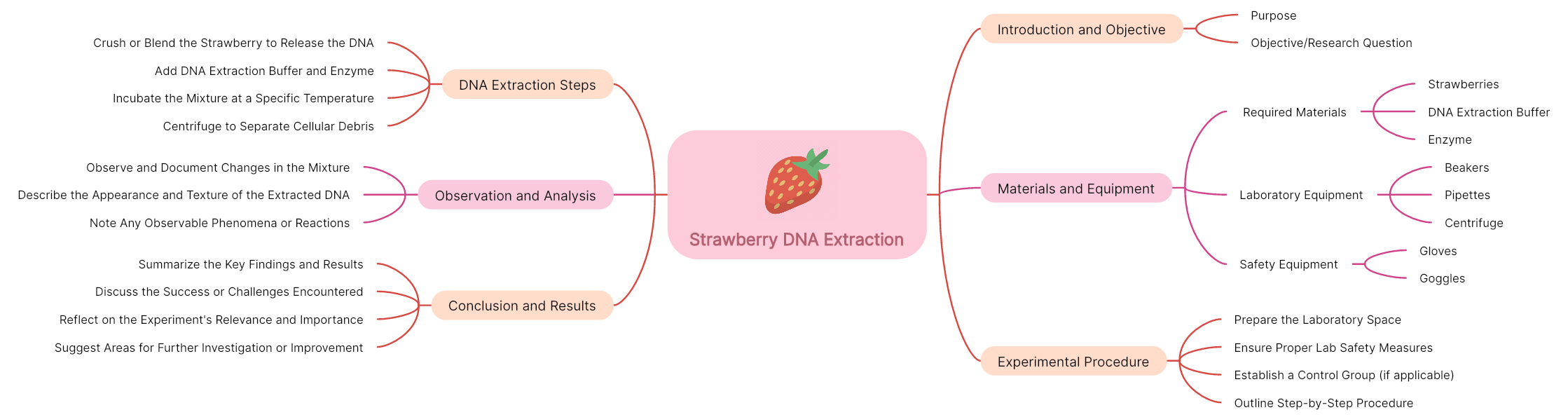 Strawberry DNA Extraction

Introduction and Objective
Purpose
Objective/Research Question

Materials and Equipment
Required Materials
Strawberries
DNA Extraction Buffer
Enzyme
Laboratory Equipment
Beakers
Pipettes
Centrifuge
Safety Equipment
Gloves
Goggles

Experimental Procedure
Prepare the Laboratory Space
Ensure Proper Lab Safety Measures
Establish a Control Group (if applicable)
Outline Step-by-Step Procedure

DNA Extraction Steps
Crush or Blend the Strawberry to Release the DNA
Add DNA Extraction Buffer and Enzyme
Incubate the Mixture at a Specific Temperature
Centrifuge to Separate Cellular Debris

Observation and Analysis
Observe and Document Changes in the Mixture
Describe the Appearance and Texture of the Extracted DNA
Note Any Observable Phenomena or Reactions

Conclusion and Results
Summarize the Key Findings and Results
Discuss the Success or Challenges Encountered
Reflect on the Experiment's Relevance and Importance
Suggest Areas for Further Investigation or Improvement